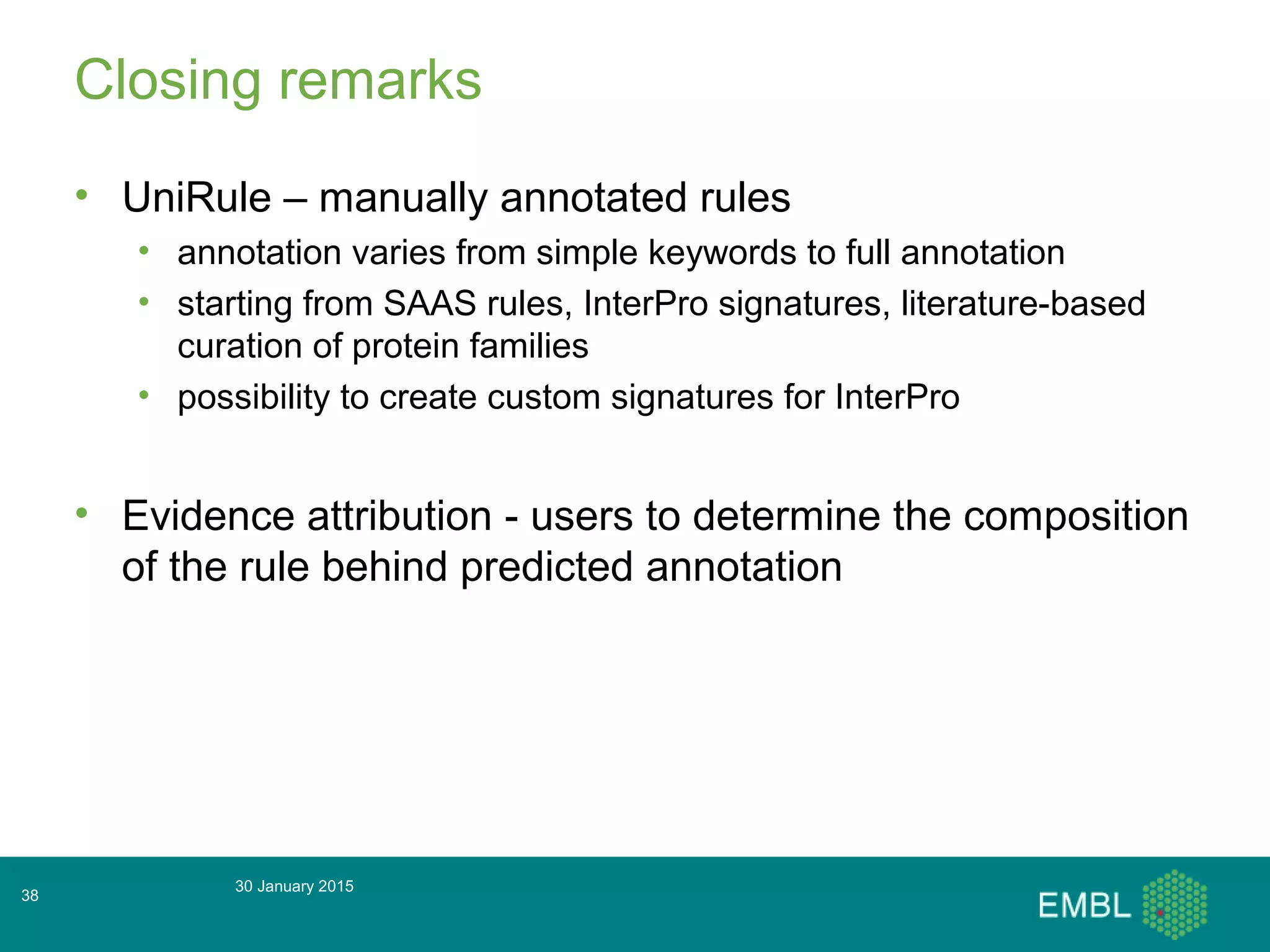 Closing remarks

• UniRule – manually annotated rules
  • annotation varies from simple keywords to full annotation
  • starting from SAAS rules, InterPro signatures, literature-based curation of protein families
  • possibility to create custom signatures for InterPro

• Evidence attribution - users to determine the composition of the rule behind predicted annotation

38

30 January 2015

EMBL